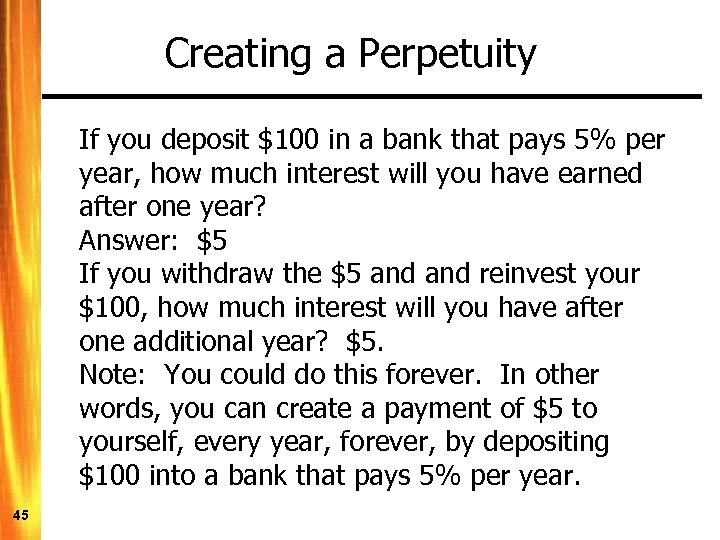 Creating a Perpetuity

If you deposit \$100 in a bank that pays 5% per year, how much interest will you have earned after one year?
Answer: \$5
If you withdraw the \$5 and and reinvest your \$100, how much interest will you have after one additional year? \$5.
Note: You could do this forever. In other words, you can create a payment of \$5 to yourself, every year, forever, by depositing \$100 into a bank that pays 5% per year.

45